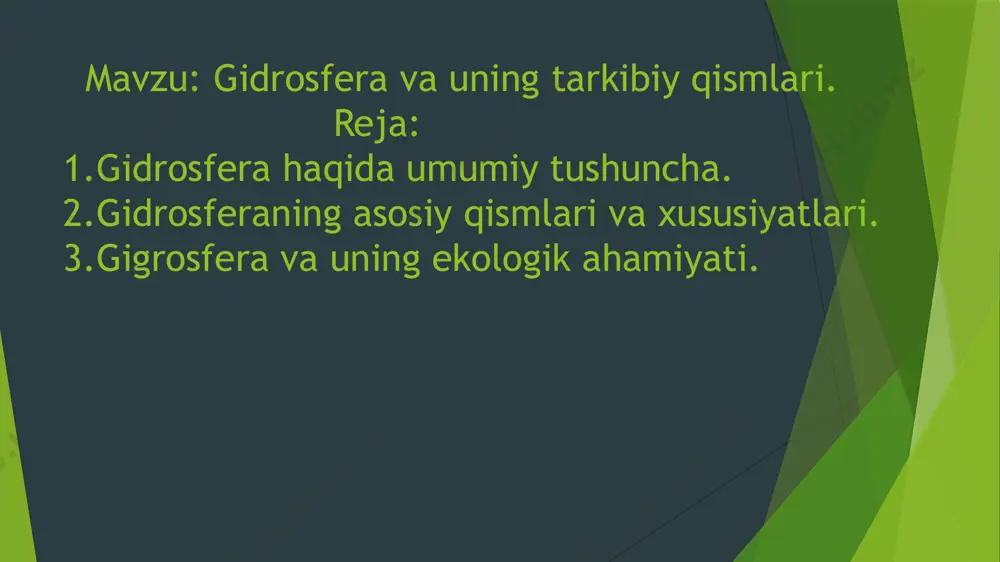 Mavzu: Gidrosfera va uning tarkibiy qismlari.
Reja:
1.Gidrosfera haqida umumiy tushuncha.
2.Gidrosferaning asosiy qismlari va xususiyatlari.
3.Gigrosfera va uning ekologik ahamiyati.